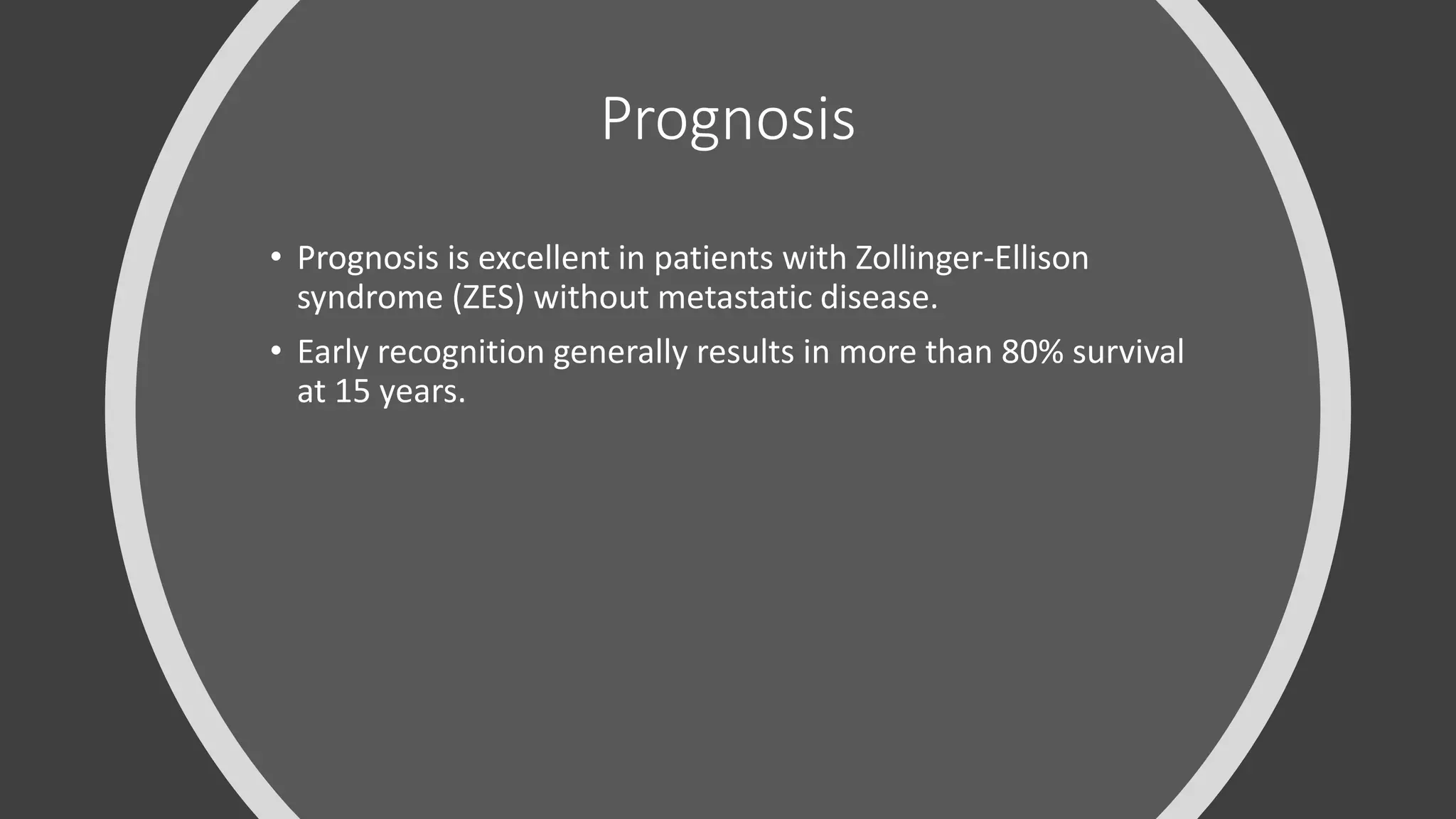 Prognosis

• Prognosis is excellent in patients with Zollinger-Ellison syndrome (ZES) without metastatic disease.
• Early recognition generally results in more than 80% survival at 15 years.